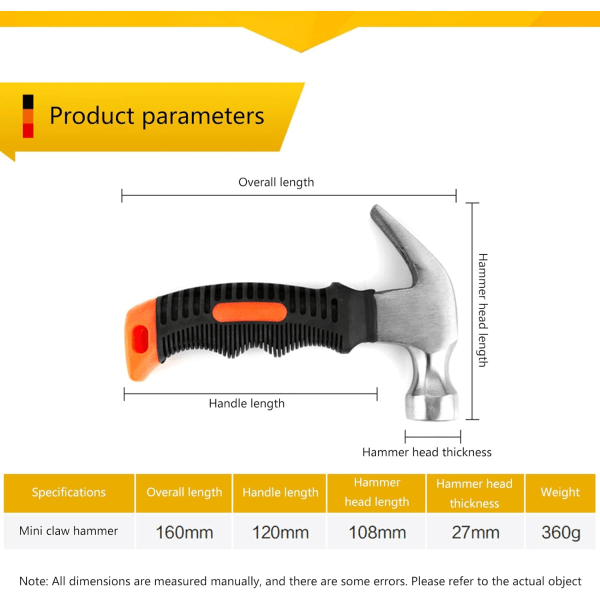 Product parameters

Overall length

Hammer head length

Handle length

Hammer head thickness

| Specifications | Overall length | Handle length | Hammer head length | Hammer head thickness | Weight |
|---|---|---|---|---|---|
| Mini claw hammer | 160mm | 120mm | 108mm | 27mm | 360g |

Note: All dimensions are measured manually, and there are some errors. Please refer to the actual object